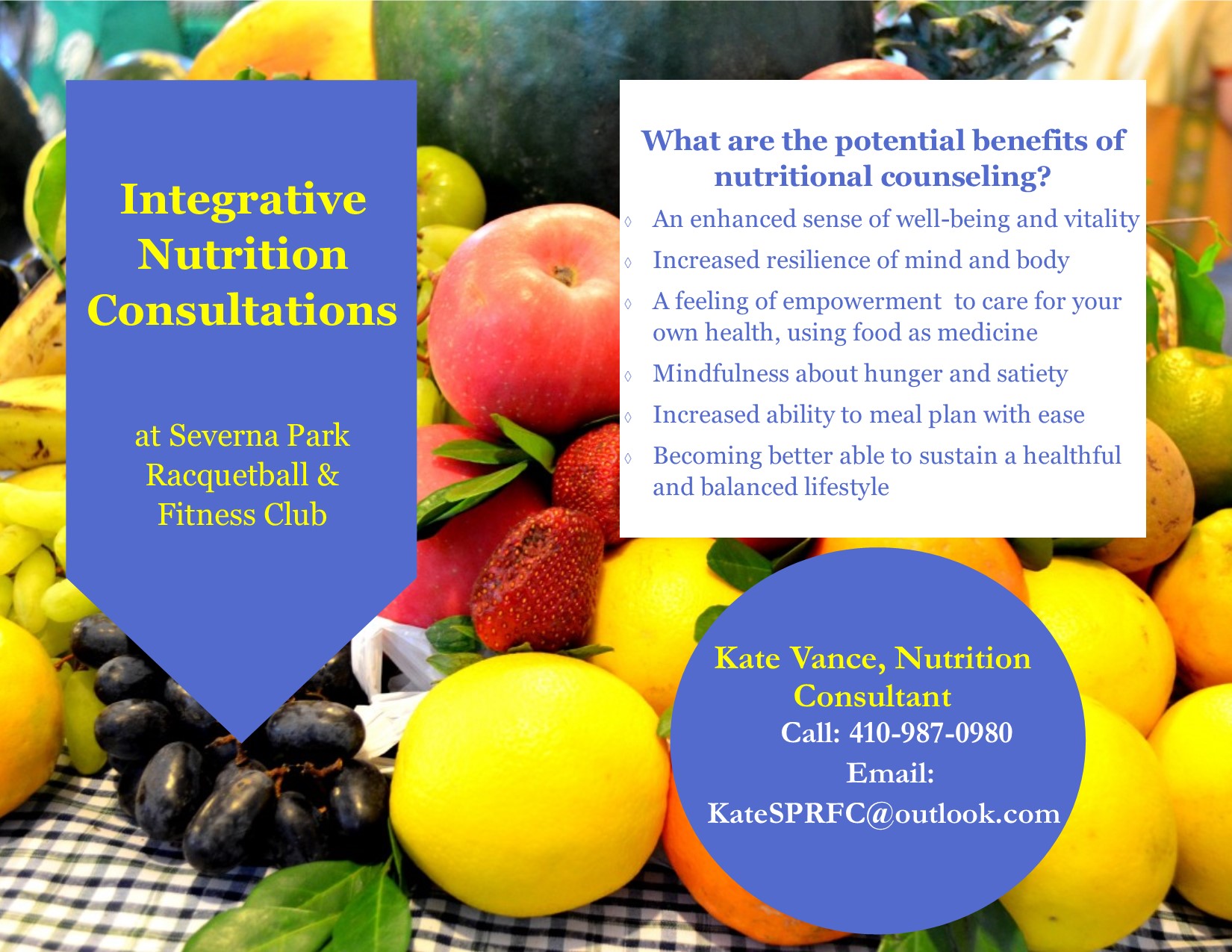 Integrative Nutrition Consultations

at Severna Park Racquetball & Fitness Club

What are the potential benefits of nutritional counseling?

◊ An enhanced sense of well-being and vitality
◊ Increased resilience of mind and body
◊ A feeling of empowerment to care for your own health, using food as medicine
◊ Mindfulness about hunger and satiety
◊ Increased ability to meal plan with ease
◊ Becoming better able to sustain a healthful and balanced lifestyle

Kate Vance, Nutrition Consultant
Call: 410-987-0980
Email:
KateSPRFC@outlook.com